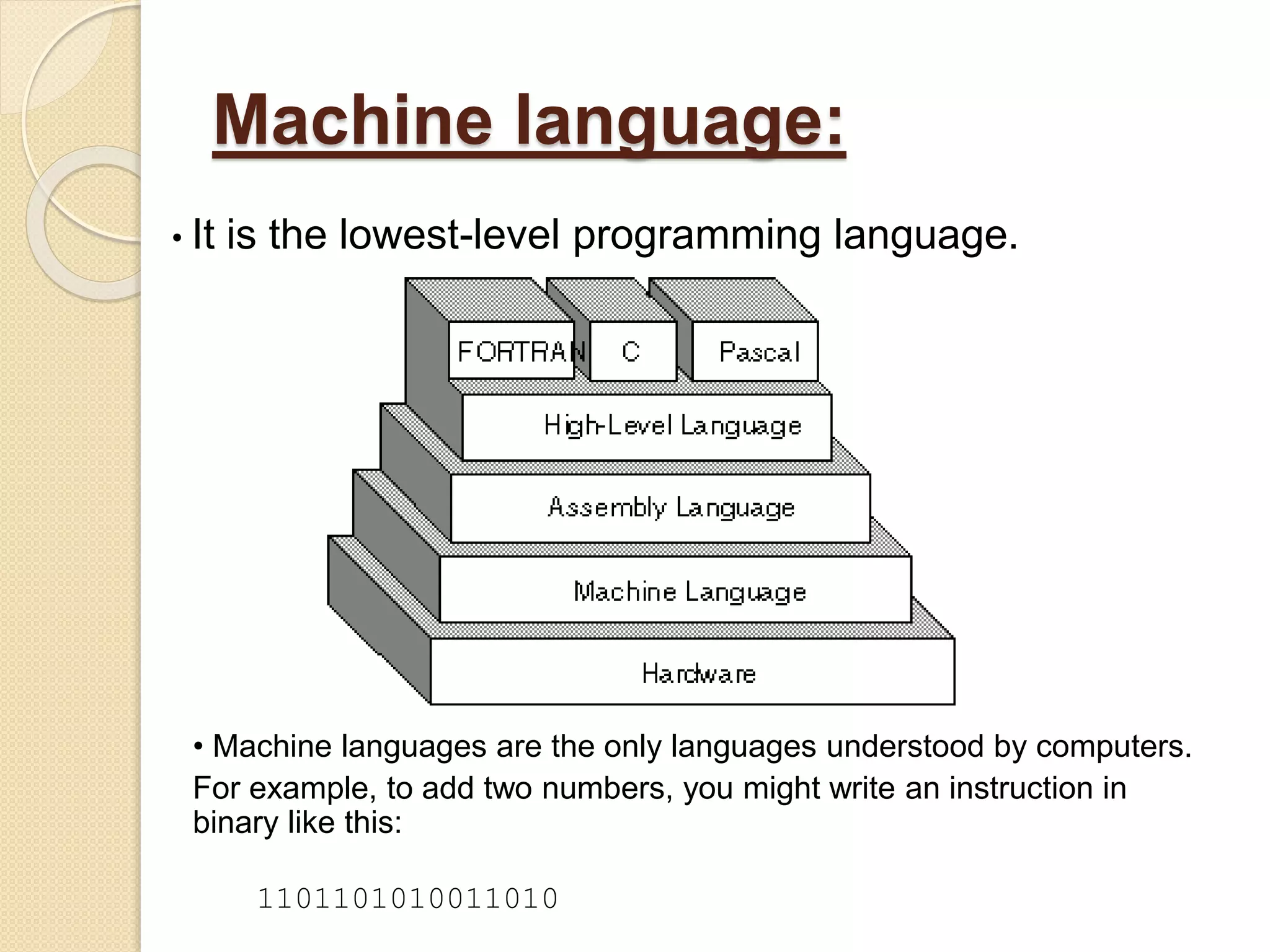 Machine language:

• It is the lowest-level programming language.

FORTRAN
C
Pascal
High-Level Language
Assembly Language
Machine Language
Hardware

• Machine languages are the only languages understood by computers. For example, to add two numbers, you might write an instruction in binary like this:

1101101010011010